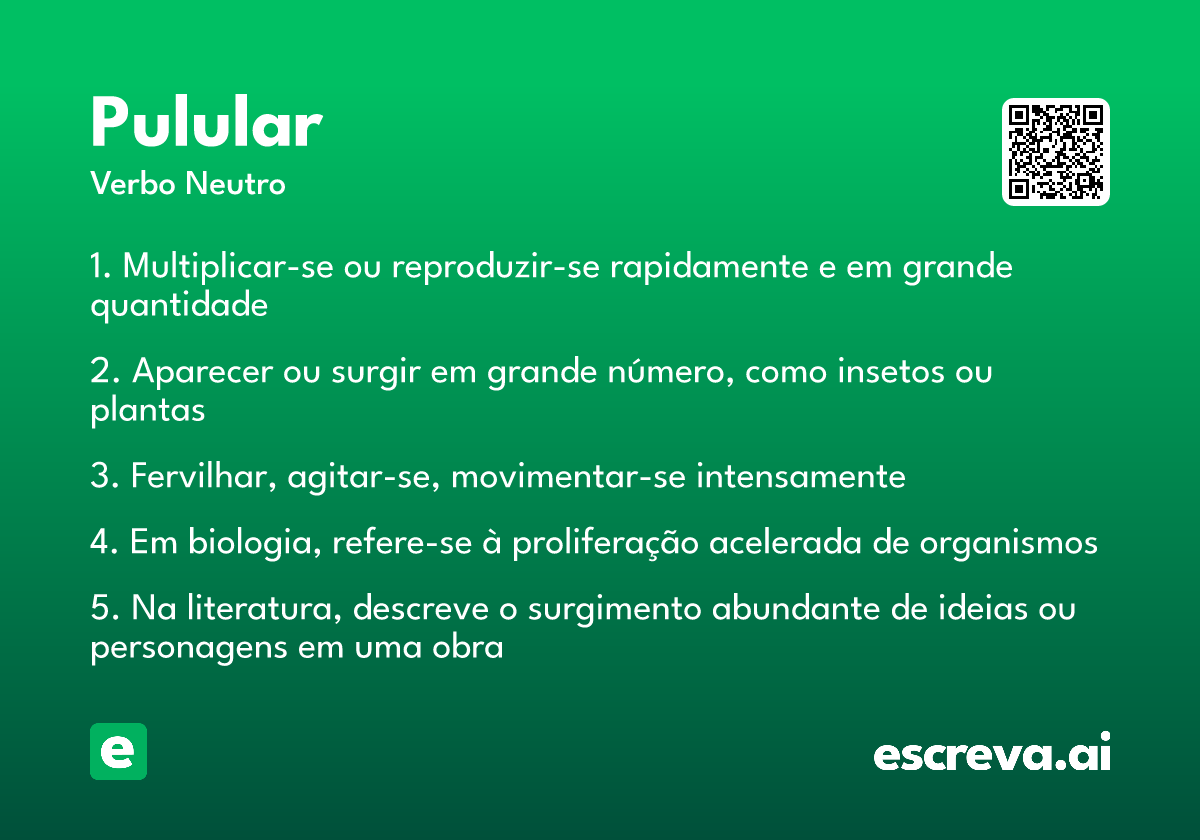 Pulular
Verbo Neutro

1. Multiplicar-se ou reproduzir-se rapidamente e em grande quantidade

2. Aparecer ou surgir em grande número, como insetos ou plantas

3. Fervilhar, agitar-se, movimentar-se intensamente

4. Em biologia, refere-se à proliferação acelerada de organismos

5. Na literatura, descreve o surgimento abundante de ideias ou personagens em uma obra

e

escreva.ai